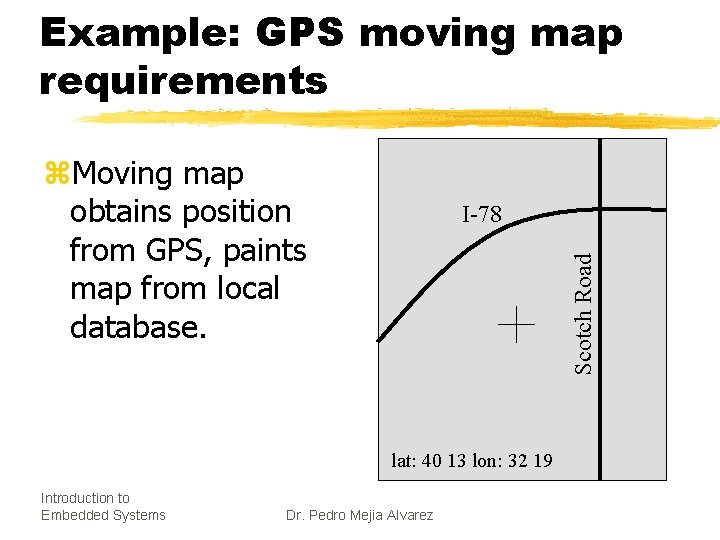 Example: GPS moving map requirements

⌘Moving map obtains position from GPS, paints map from local database.

I-78

Scotch Road

lat: 40 13 lon: 32 19

Introduction to Embedded Systems

Dr. Pedro Mejia Alvarez